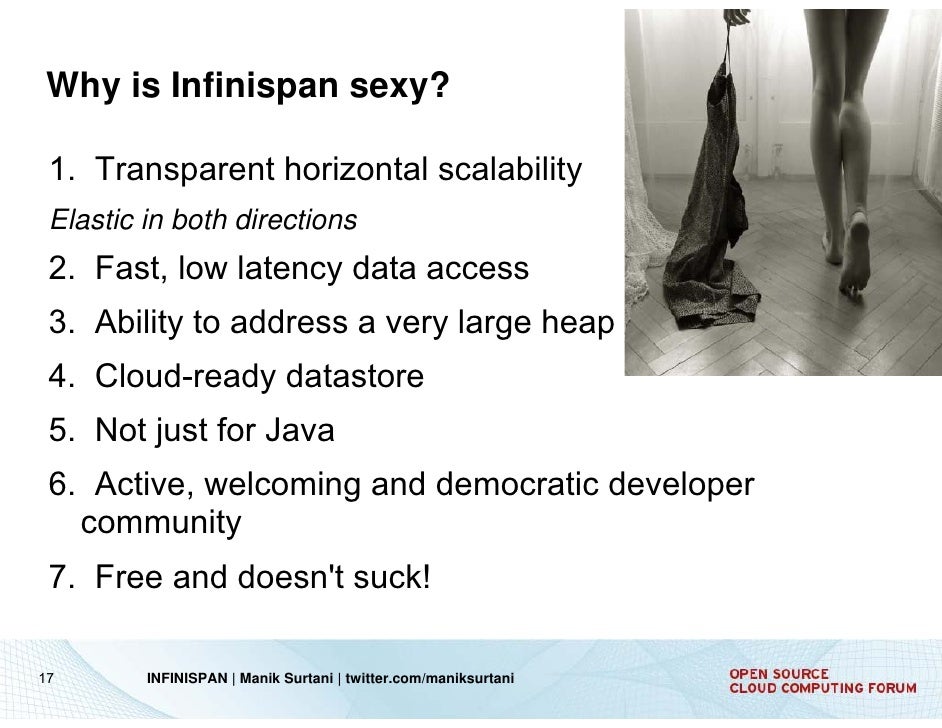 Why is Infinispan sexy?

1. Transparent horizontal scalability

Elastic in both directions

2. Fast, low latency data access

3. Ability to address a very large heap

4. Cloud-ready datastore

5. Not just for Java

6. Active, welcoming and democratic developer community

7. Free and doesn't suck!

17 INFINISPAN | Manik Surtani | twitter.com/maniksurtani

OPEN SOURCE
CLOUD COMPUTING FORUM